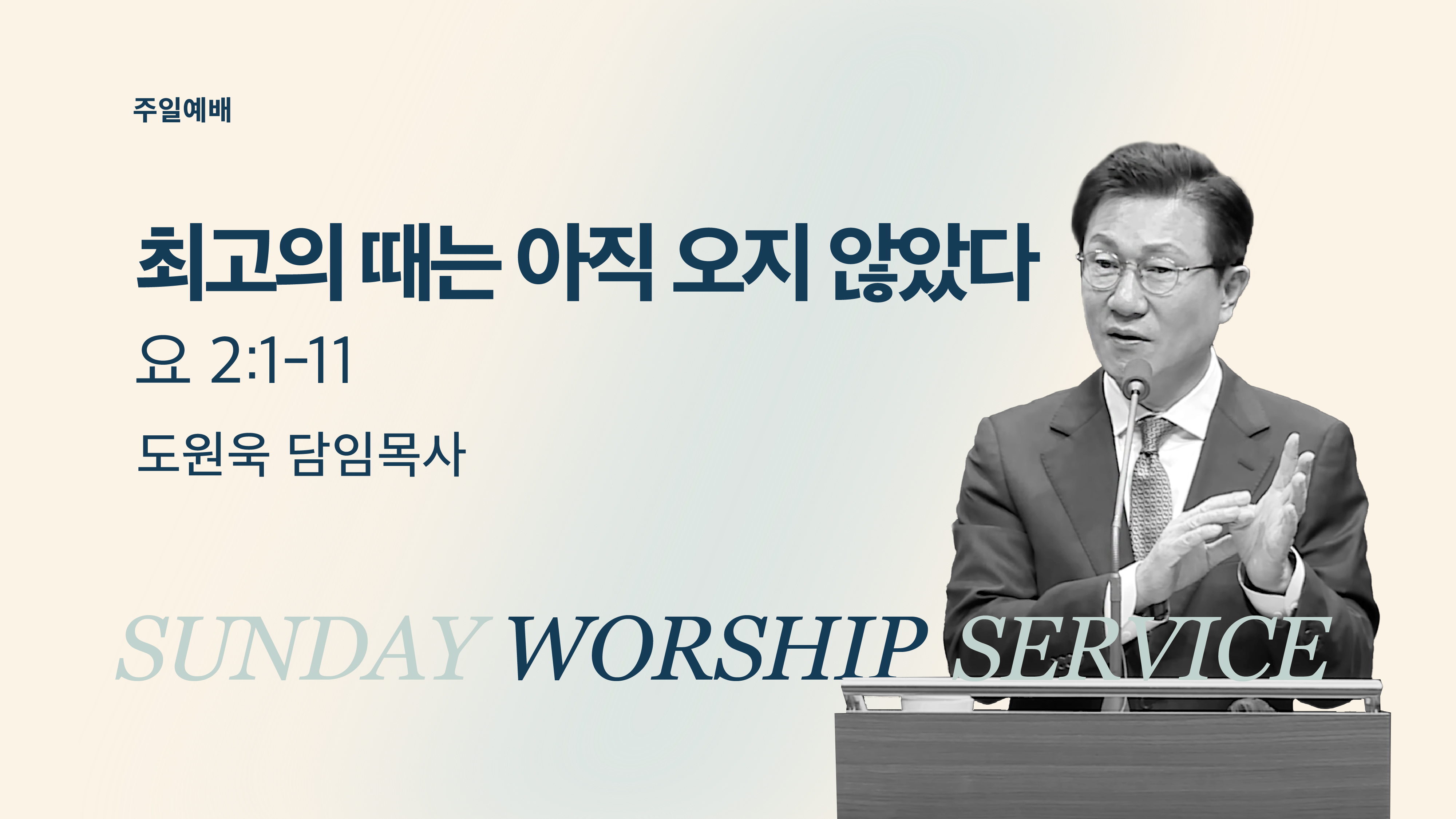 주일예배

최고의 때는 아직 오지 않았다

요 2:1-11

도원욱 담임목사

SUNDAY WORSHIP SERVICE